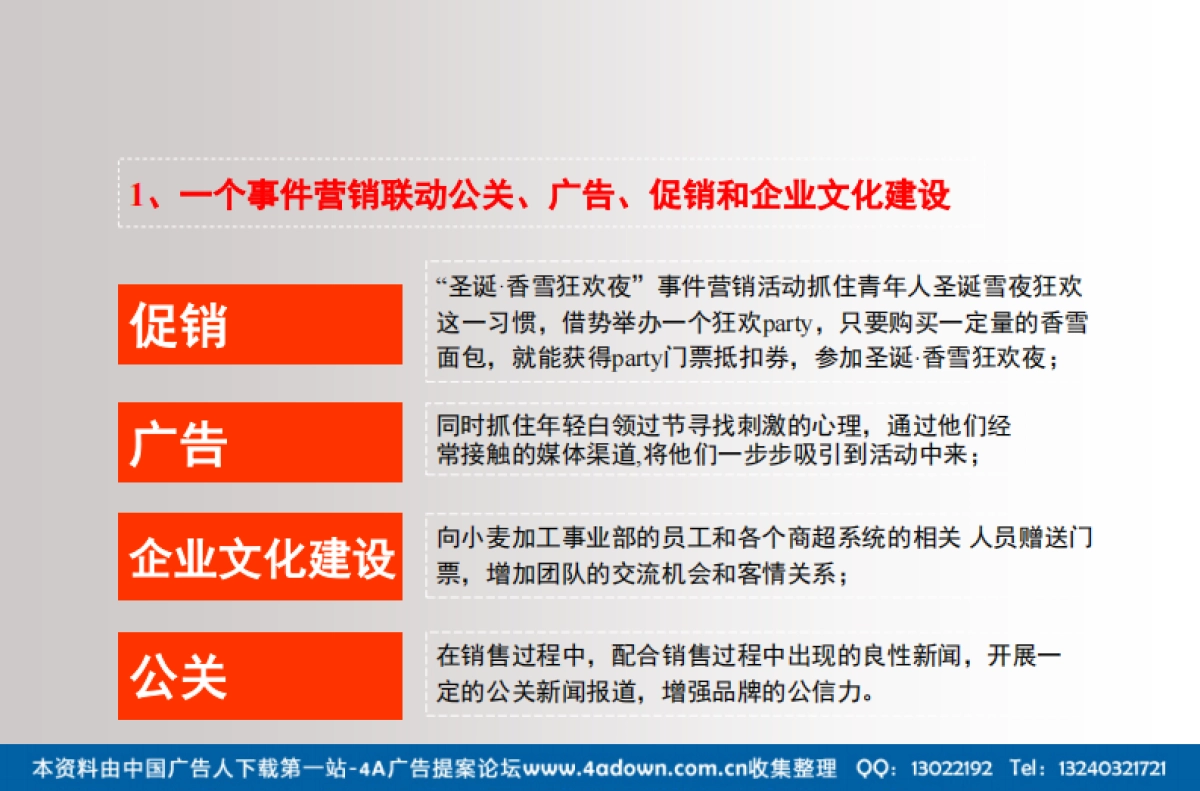 1、一个事件营销联动公关、广告、促销和企业文化建设

促销

“圣诞·香雪狂欢夜”事件营销活动抓住青年人圣诞雪夜狂欢这一习惯，借势举办一个狂欢party，只要购买一定量的香雪面包，就能获得party门票抵扣券，参加圣诞·香雪狂欢夜；

广告

同时抓住年轻白领过节寻找刺激的心理，通过他们经常接触的媒体渠道,将他们一步步吸引到活动中来；

企业文化建设

向小麦加工事业部的员工和各个商超系统的相关 人员赠送门票，增加团队的交流机会和客情关系；

公关

在销售过程中，配合销售过程中出现的良性新闻，开展一定的公关新闻报道，增强品牌的公信力。

本资料由中国广告人下载第一站-4A广告提案论坛www.4adown.com.cn收集整理 QQ：13022192 Tel：13240321721